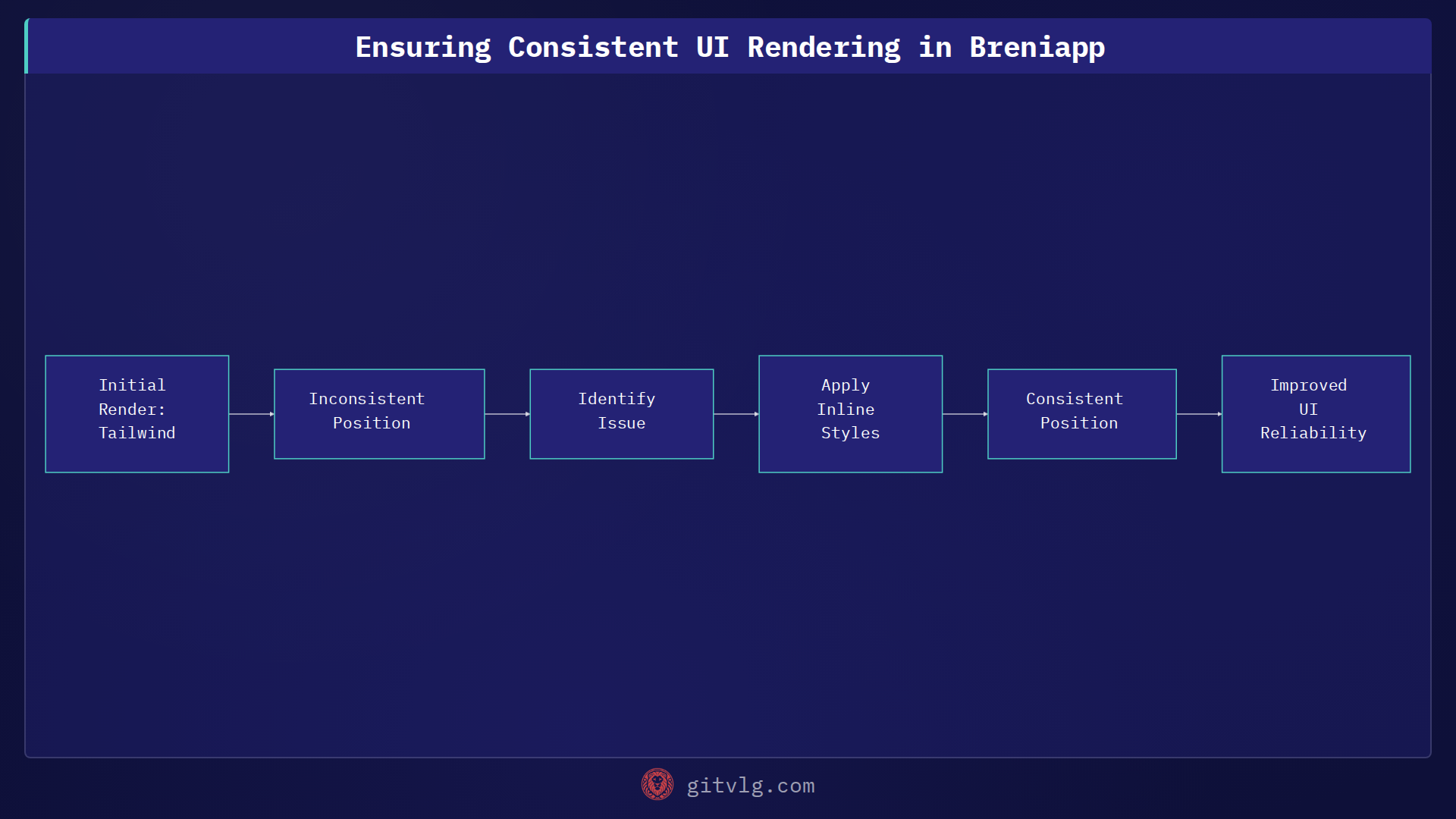 Ensuring Consistent UI Rendering in Breniapp

Initial Render: Tailwind

Inconsistent Position

Identify Issue

Apply Inline Styles

Consistent Position

Improved UI Reliability

gitvlg.com